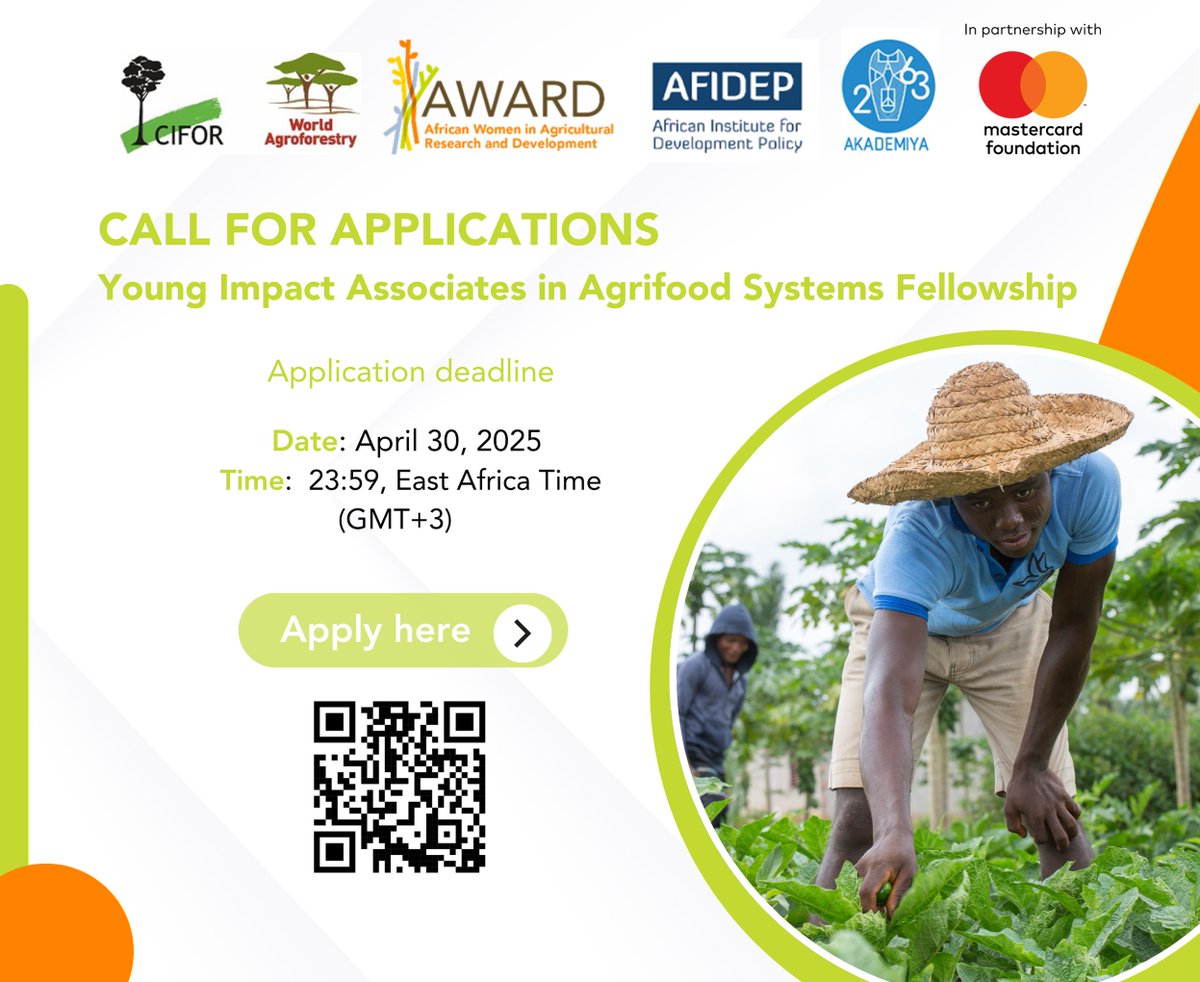 CIFOR

World Agroforestry

AWARD
African Women in Agricultural Research and Development

AFIDEP
African Institute for Development Policy

2063
AKADEMIYA

In partnership with
mastercard foundation

CALL FOR APPLICATIONS
Young Impact Associates in Agrifood Systems Fellowship

Application deadline

Date: April 30, 2025
Time: 23:59, East Africa Time (GMT+3)

Apply here